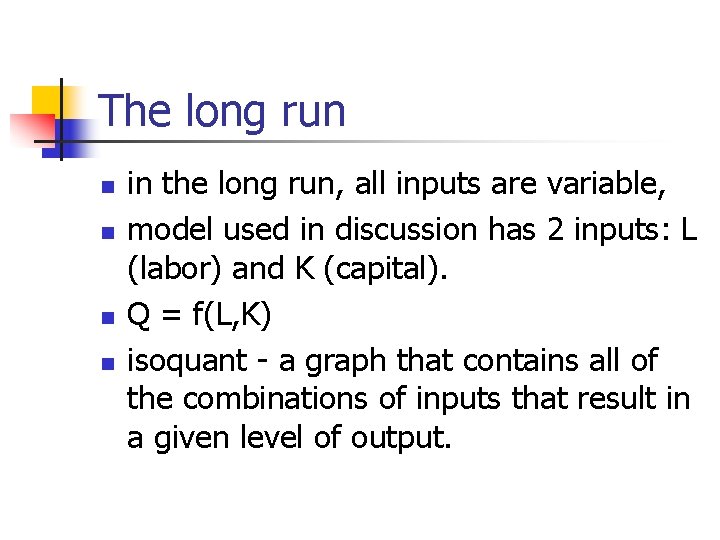 The long run

- in the long run, all inputs are variable,
- model used in discussion has 2 inputs: L (labor) and K (capital).
- $Q = f(L,K)$
- isoquant - a graph that contains all of the combinations of inputs that result in a given level of output.